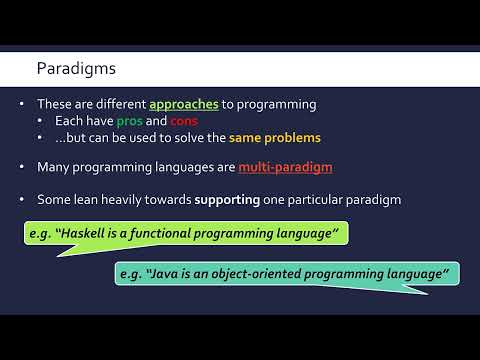 Paradigms

• These are different approaches to programming
 • Each have pros and cons
 • …but can be used to solve the same problems

• Many programming languages are multi-paradigm

• Some lean heavily towards supporting one particular paradigm

e.g. "Haskell is a functional programming language"

e.g. "Java is an object-oriented programming language"